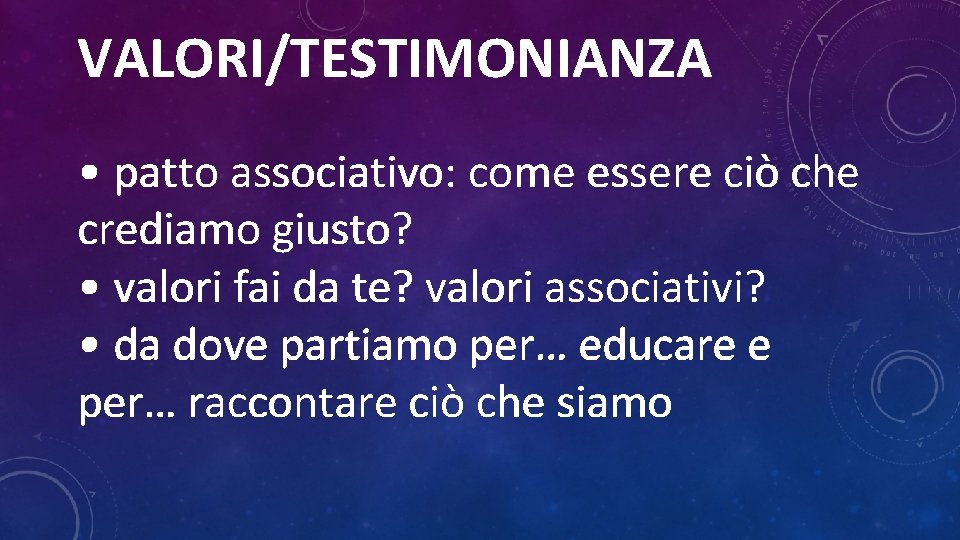 VALORI/TESTIMONIANZA

• patto associativo: come essere ciò che crediamo giusto?
• valori fai da te? valori associativi?
• da dove partiamo per… educare e per… raccontare ciò che siamo